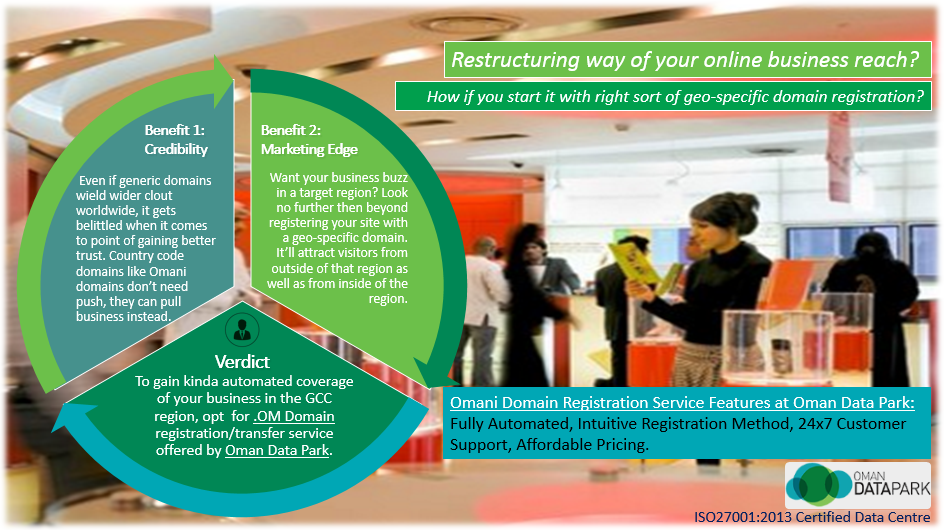 Restructuring way of your online business reach?

How if you start it with right sort of geo-specific domain registration?

Benefit 1: Credibility

Even if generic domains wield wider clout worldwide, it gets belittled when it comes to point of gaining better trust. Country code domains like Omani domains don't need push, they can pull business instead.

Benefit 2: Marketing Edge

Want your business buzz in a target region? Look no further then beyond registering your site with a geo-specific domain. It'll attract visitors from outside of that region as well as from inside of the region.

Verdict

To gain kinda automated coverage of your business in the GCC region, opt for .OM Domain registration/transfer service offered by Oman Data Park.

Omani Domain Registration Service Features at Oman Data Park:
Fully Automated, Intuitive Registration Method, 24x7 Customer Support, Affordable Pricing.

OMAN DATAPARK

ISO27001:2013 Certified Data Centre